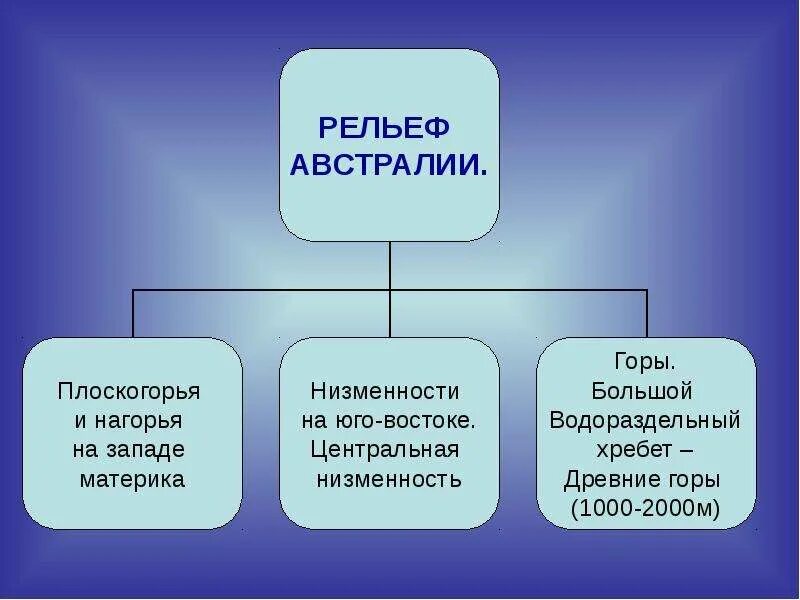 РЕЛЬЕФ АВСТРАЛИИ.

Плоскогорья и нагорья на западе материка

Низменности на юго-востоке. Центральная низменность

Горы. Большой Водораздельный хребет – Древние горы (1000-2000м)